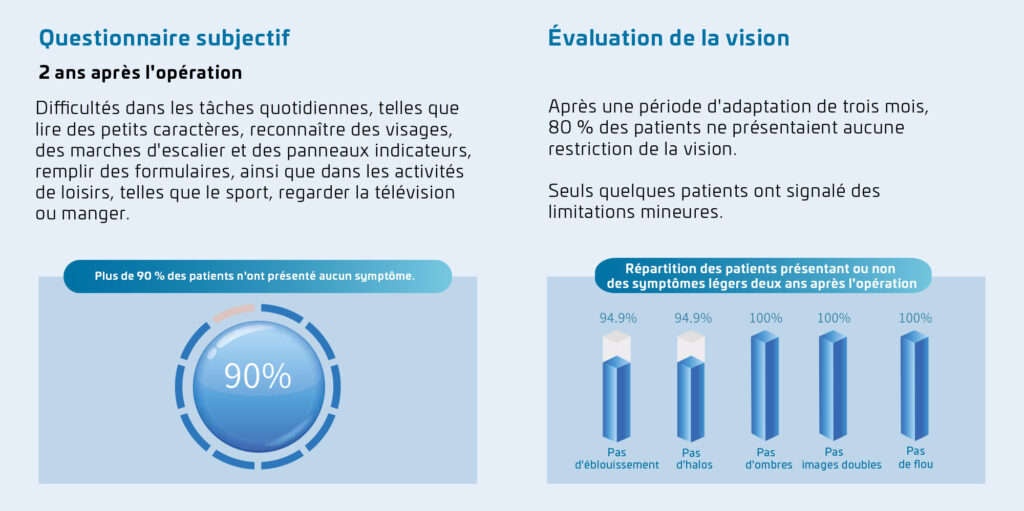 Questionnaire subjectif

2 ans après l'opération

Difficultés dans les tâches quotidiennes, telles que lire des petits caractères, reconnaître des visages, des marches d'escalier et des panneaux indicateurs, remplir des formulaires, ainsi que dans les activités de loisirs, telles que le sport, regarder la télévision ou manger.

Plus de 90 % des patients n'ont présenté aucun symptôme.

90%

Évaluation de la vision

Après une période d'adaptation de trois mois, 80 % des patients ne présentaient aucune restriction de la vision.

Seuls quelques patients ont signalé des limitations mineures.

Répartition des patients présentant ou non des symptômes légers deux ans après l'opération

94.9%
94.9%
100%
100%
100%

Pas d'éblouissement
Pas d'halos
Pas d'ombres
Pas images doubles
Pas de flou